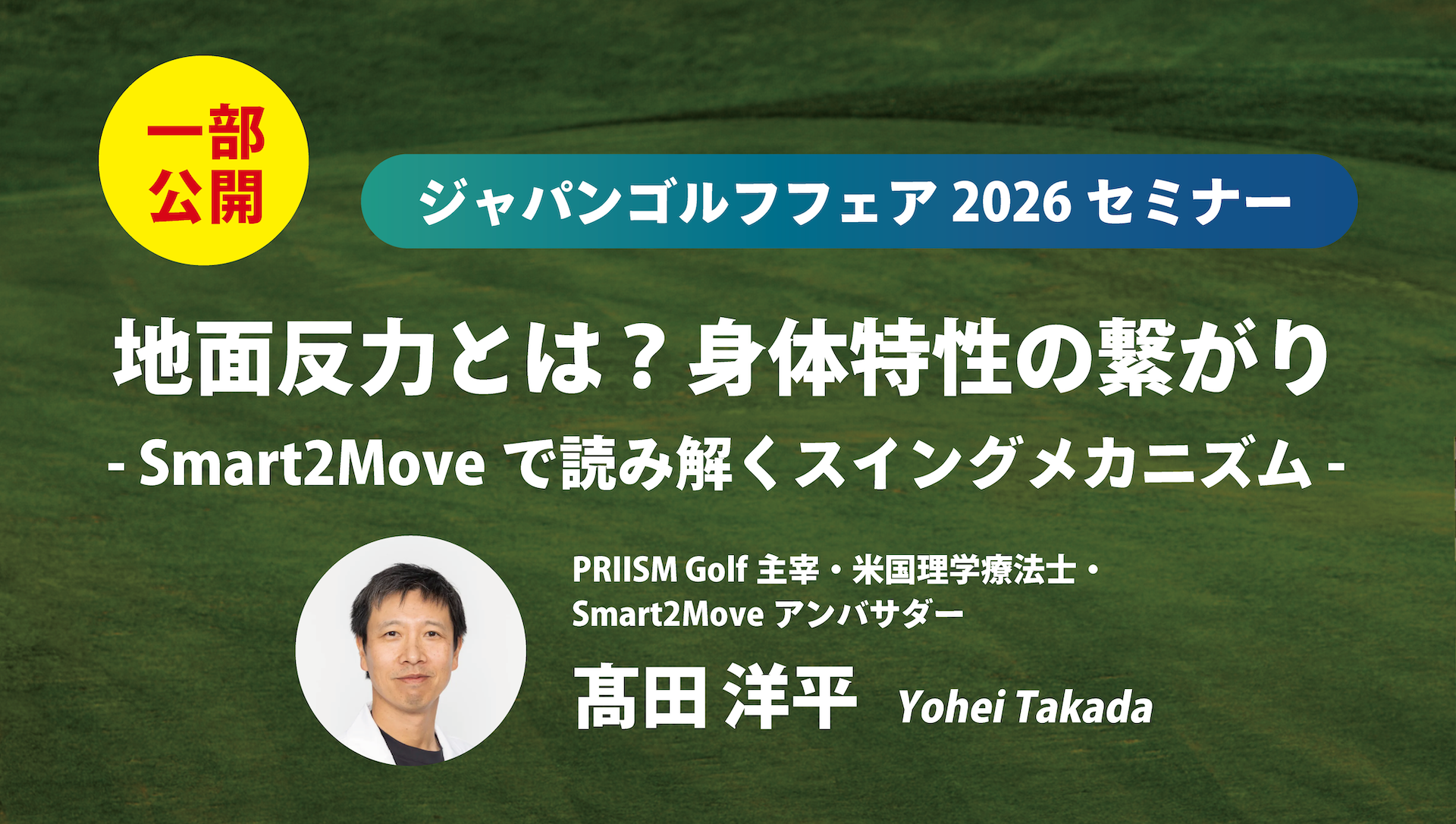 一部公開

ジャパンゴルフフェア 2026 セミナー

地面反力とは？身体特性の繋がり
- Smart2Move で読み解くスイングメカニズム -

PRIISM Golf 主宰・米国理学療法士・
Smart2Move アンバサダー

髙田 洋平 Yohei Takada